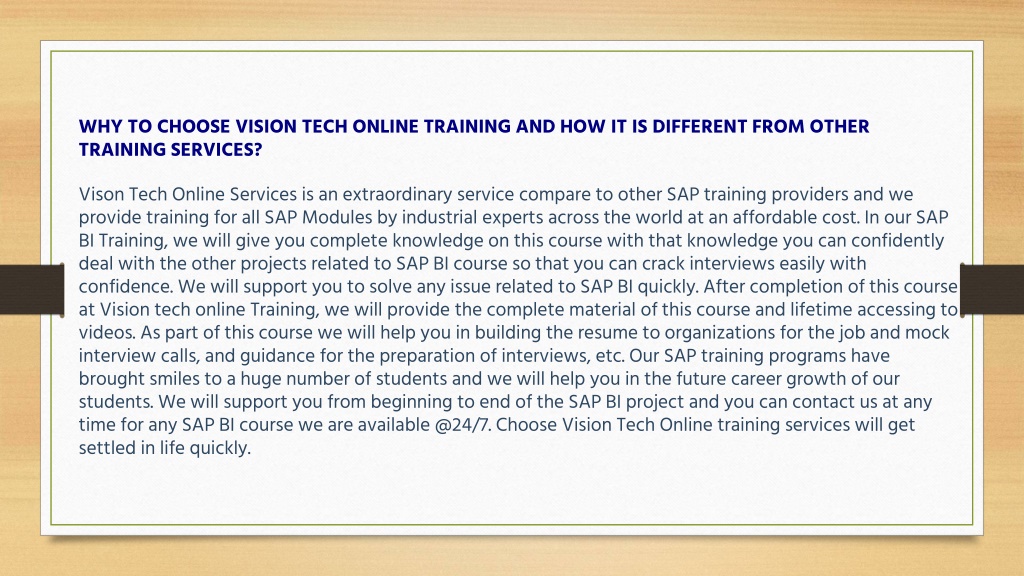 WHY TO CHOOSE VISION TECH ONLINE TRAINING AND HOW IT IS DIFFERENT FROM OTHER TRAINING SERVICES?

Vison Tech Online Services is an extraordinary service compare to other SAP training providers and we provide training for all SAP Modules by industrial experts across the world at an affordable cost. In our SAP BI Training, we will give you complete knowledge on this course with that knowledge you can confidently deal with the other projects related to SAP BI course so that you can crack interviews easily with confidence. We will support you to solve any issue related to SAP BI quickly. After completion of this course at Vision tech online Training, we will provide the complete material of this course and lifetime accessing to videos. As part of this course we will help you in building the resume to organizations for the job and mock interview calls, and guidance for the preparation of interviews, etc. Our SAP training programs have brought smiles to a huge number of students and we will help you in the future career growth of our students. We will support you from beginning to end of the SAP BI project and you can contact us at any time for any SAP BI course we are available @24/7. Choose Vision Tech Online training services will get settled in life quickly.